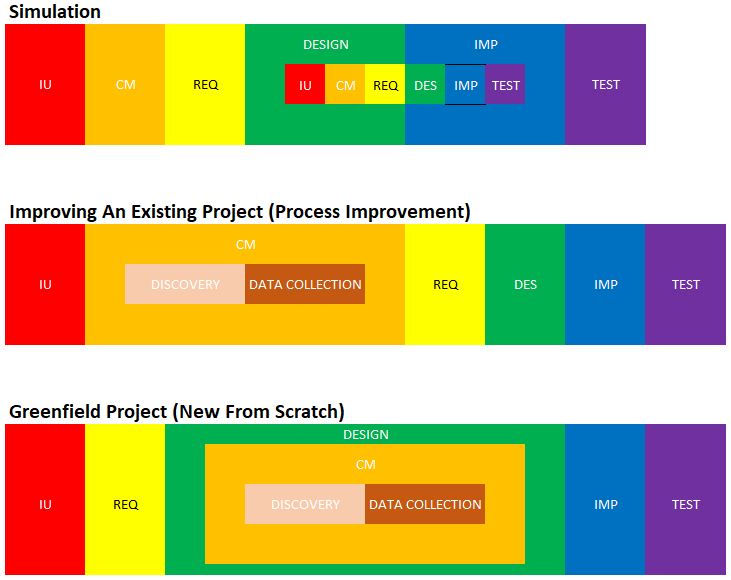 Simulation

IU
CM
REQ
DESIGN
IMP
IU
CM
REQ
DES
IMP
TEST
TEST

Improving An Existing Project (Process Improvement)

IU
CM
DISCOVERY
DATA COLLECTION
REQ
DES
IMP
TEST

Greenfield Project (New From Scratch)

IU
REQ
DESIGN
CM
DISCOVERY
DATA COLLECTION
IMP
TEST